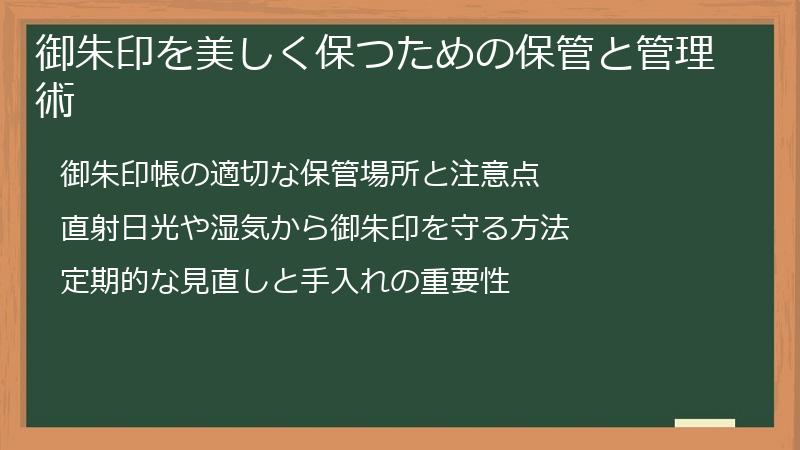 御朱印を美しく保つための保管と管理術

御朱印帳の適切な保管場所と注意点

直射日光や湿気から御朱印を守る方法

定期的な見直しと手入れの重要性